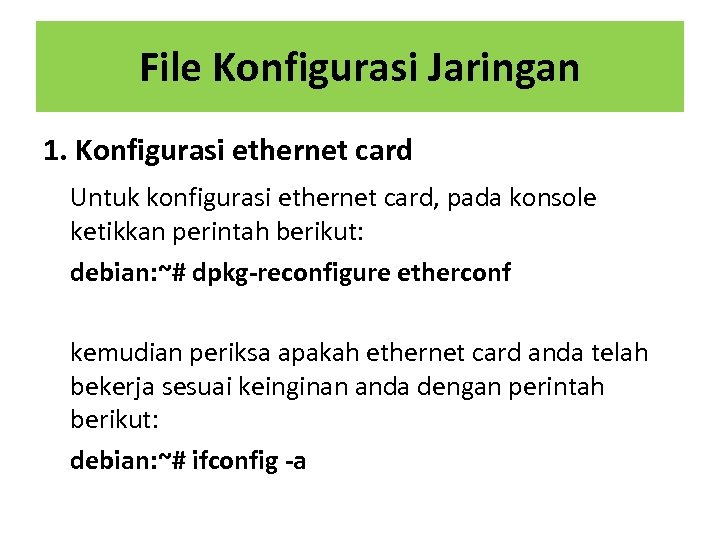 File Konfigurasi Jaringan

1. Konfigurasi ethernet card

Untuk konfigurasi ethernet card, pada konsole ketikkan perintah berikut:

debian:~# dpkg-reconfigure etherconf

kemudian periksa apakah ethernet card anda telah bekerja sesuai keinginan anda dengan perintah berikut:

debian:~# ifconfig -a